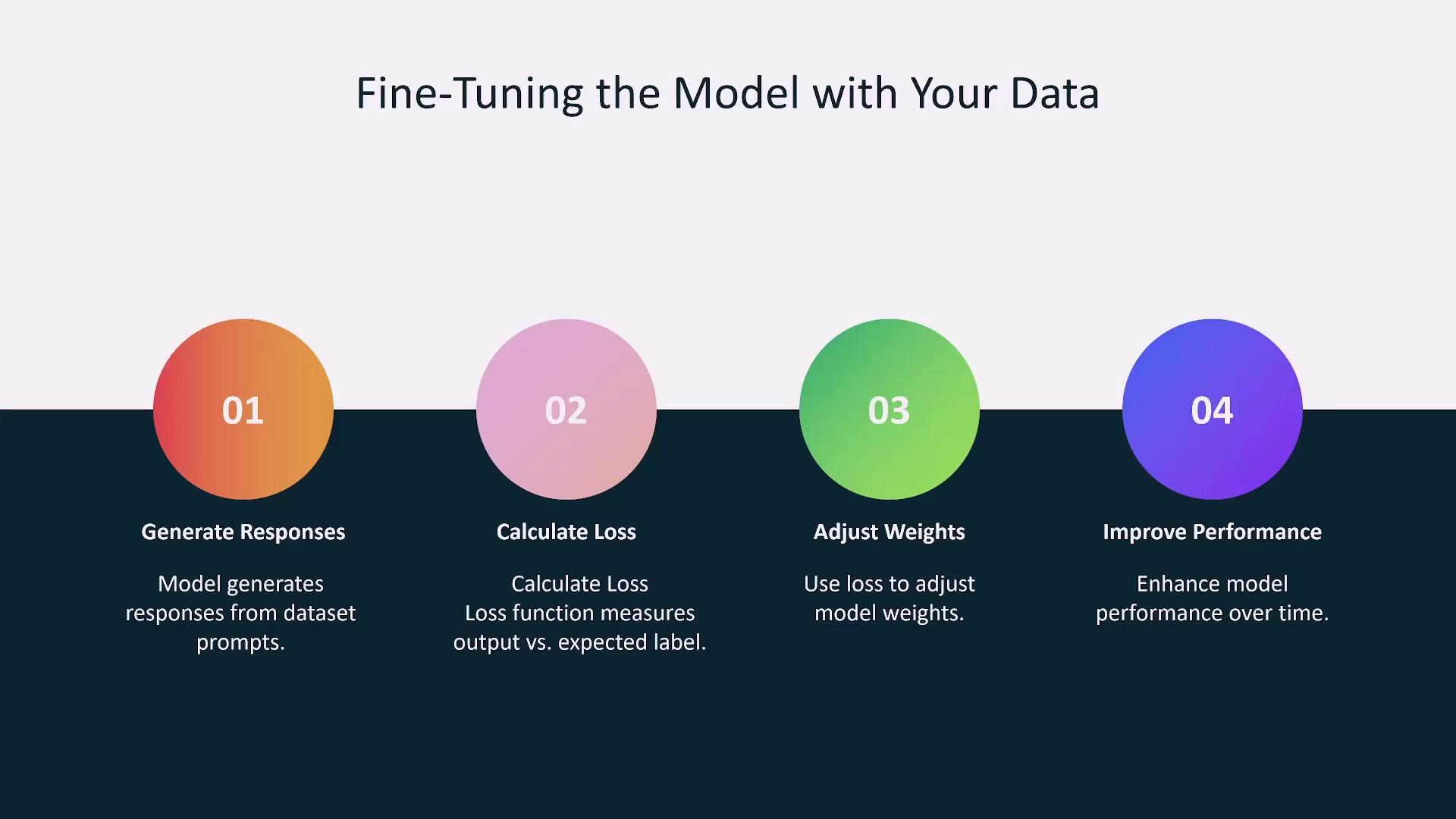 Fine-Tuning the Model with Your Data

01

Generate Responses

Model generates responses from dataset prompts.

02

Calculate Loss

Calculate Loss
Loss function measures output vs. expected label.

03

Adjust Weights

Use loss to adjust model weights.

04

Improve Performance

Enhance model performance over time.